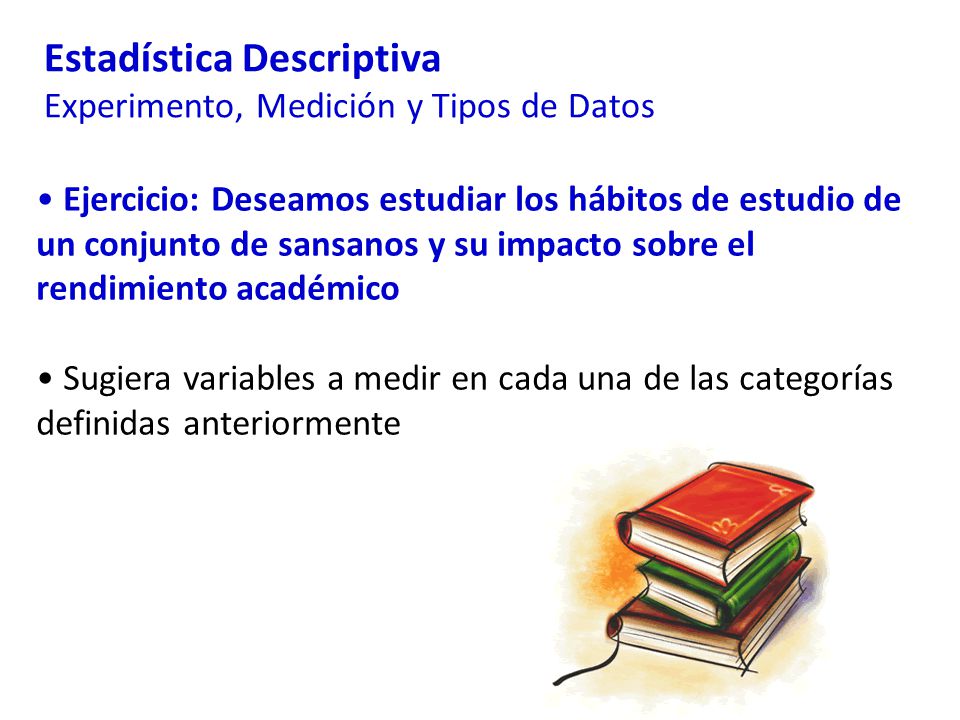 Estadística Descriptiva
Experimento, Medición y Tipos de Datos

• Ejercicio: Deseamos estudiar los hábitos de estudio de un conjunto de sansanos y su impacto sobre el rendimiento académico

• Sugiera variables a medir en cada una de las categorías definidas anteriormente